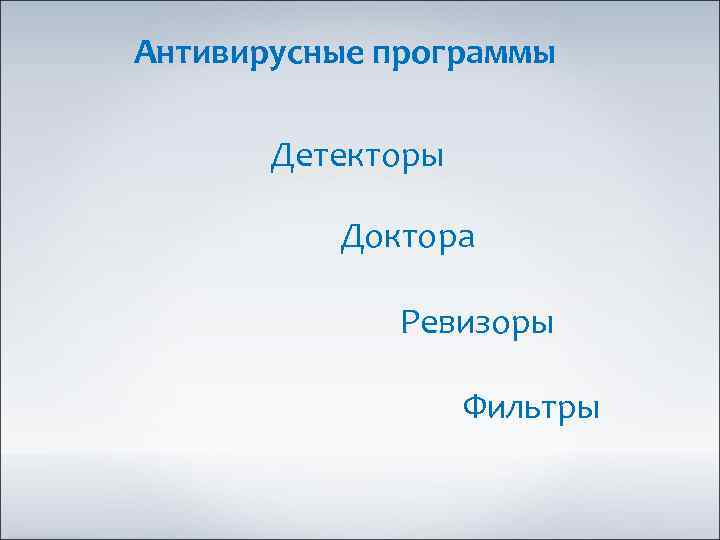 Антивирусные программы

Детекторы

Доктора

Ревизоры

Фильтры